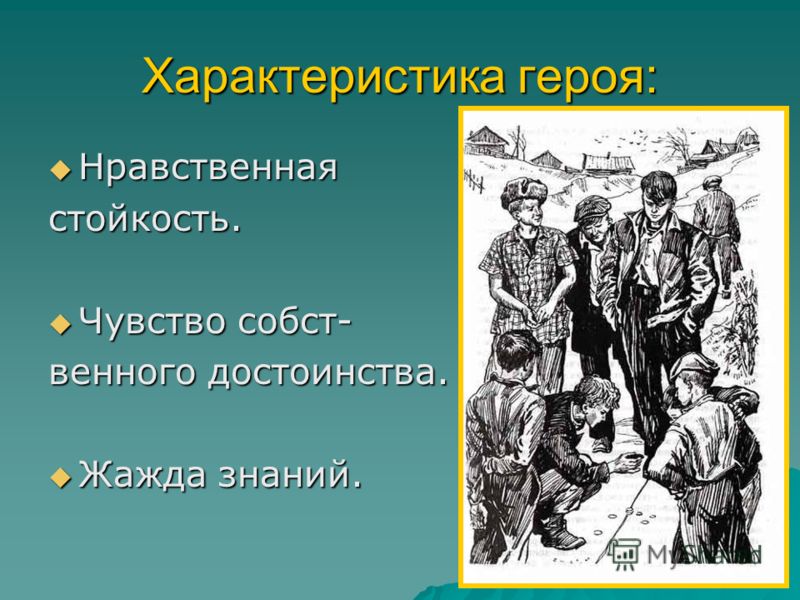 Характеристика героя:

Нравственная стойкость.

Чувство собственного достоинства.

Жажда знаний.

MyShared